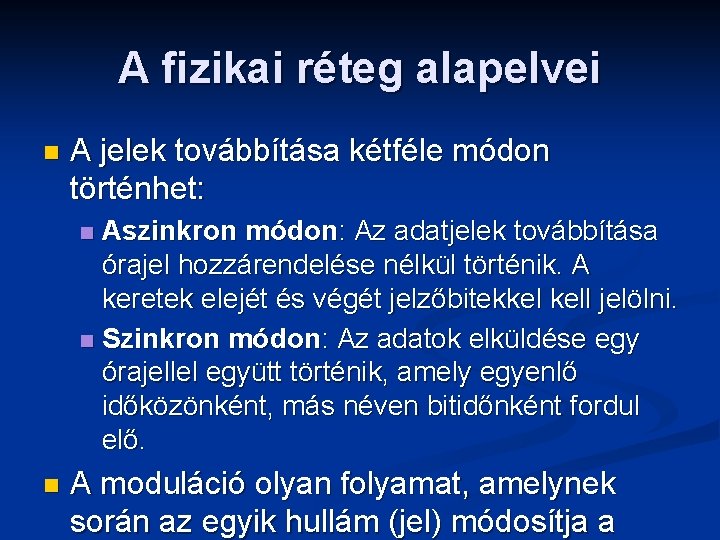 A fizikai réteg alapelvei

A jelek továbbítása kétféle módon történhet:

Aszinkron módon: Az adatjelek továbbítása órajel hozzárendelése nélkül történik. A keretek elejét és végét jelzőbitekkel kell jelölni.

Szinkron módon: Az adatok elküldése egy órajellel együtt történik, amely egyenlő időközönként, más néven bitidőnként fordul elő.

A moduláció olyan folyamat, amelynek során az egyik hullám (jel) módosítja a